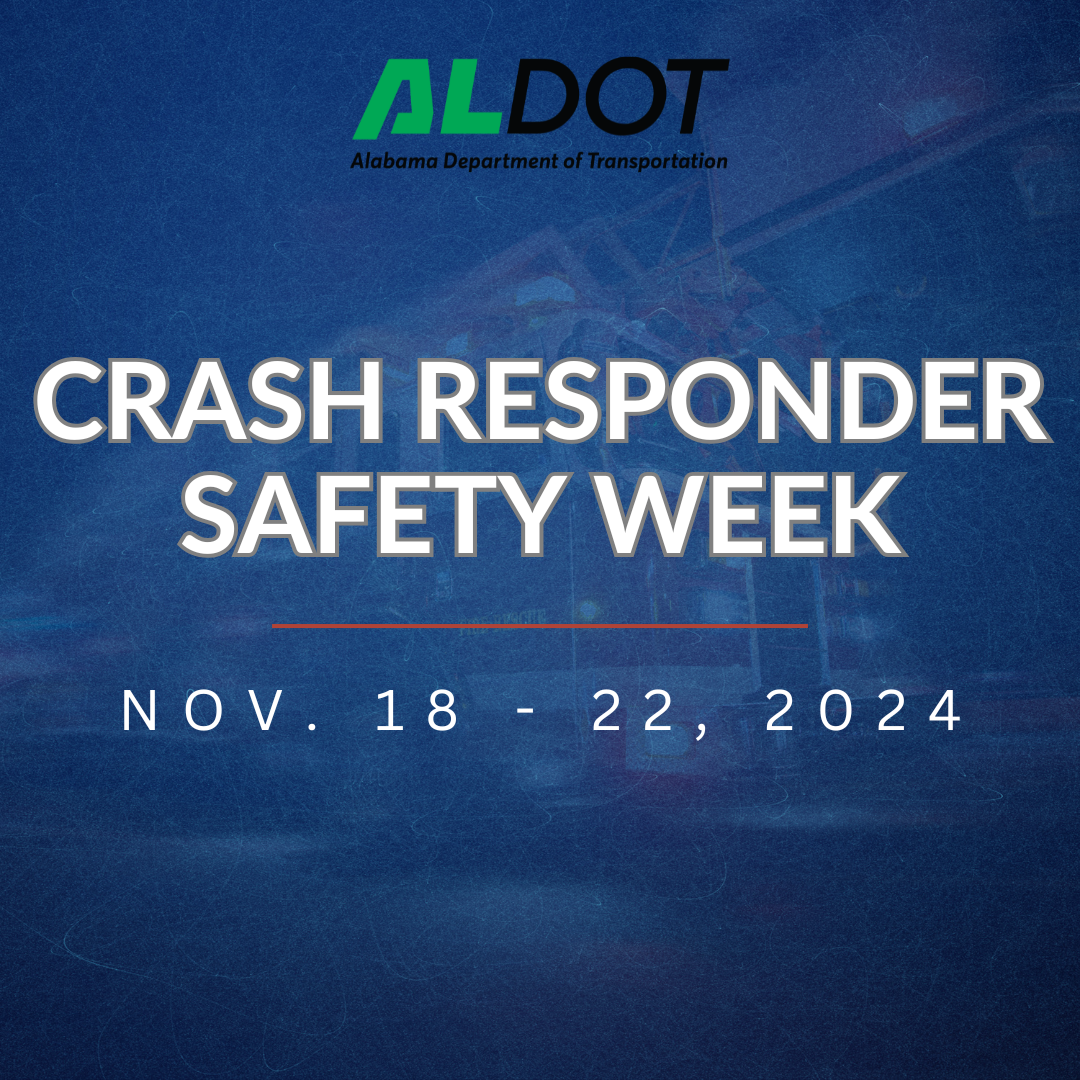 ALDOT
Alabama Department of Transportation

CRASH RESPONDER SAFETY WEEK

NOV. 18 - 22, 2024